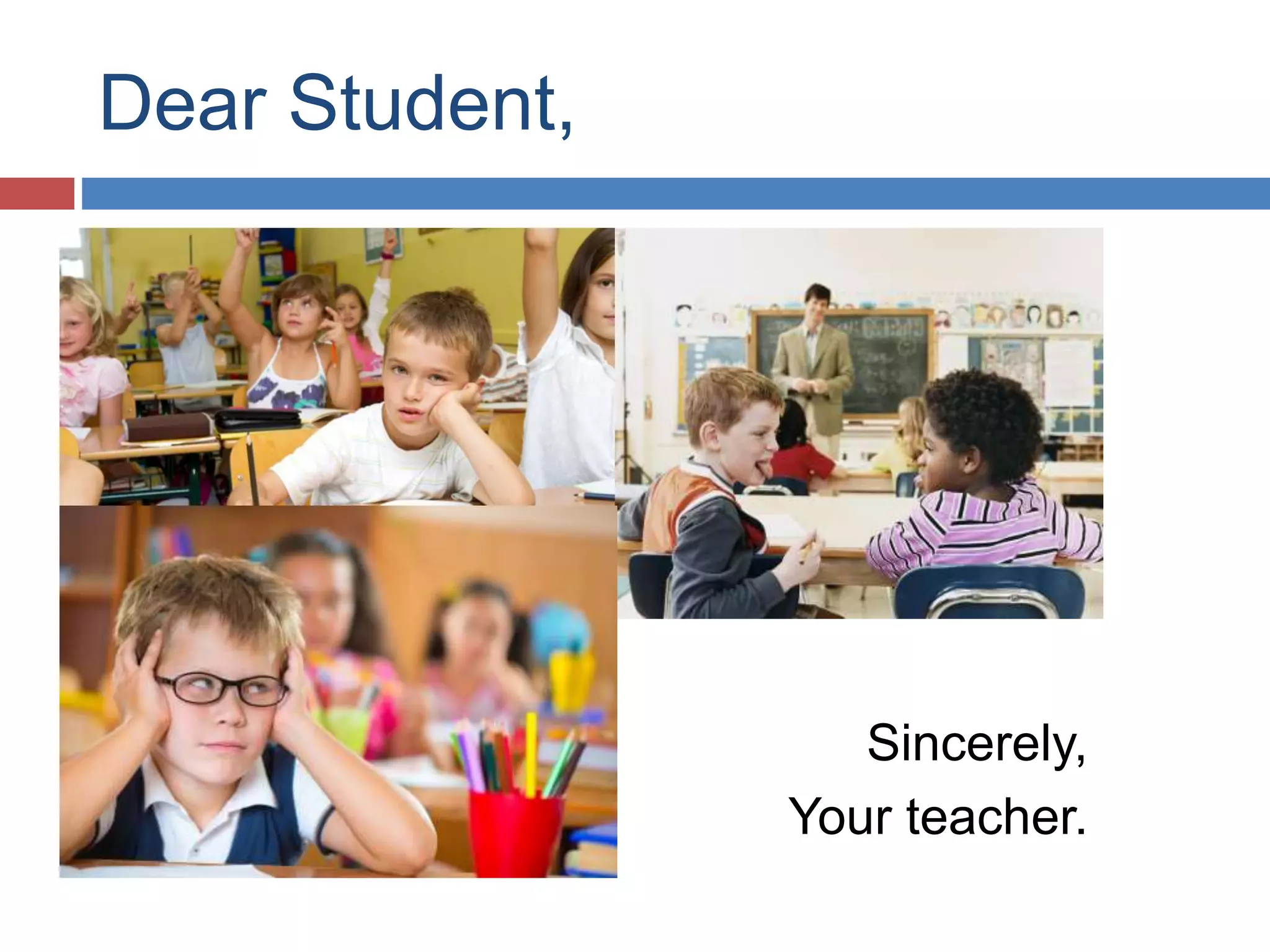 Dear Student,

Sincerely,
Your teacher.